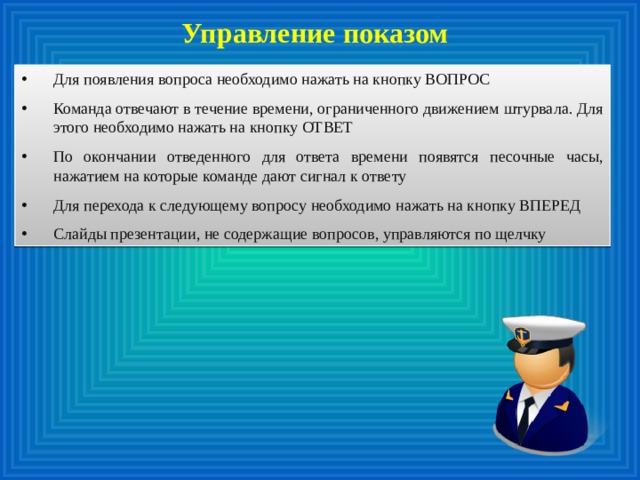 Управление показом

• Для появления вопроса необходимо нажать на кнопку ВОПРОС

• Команда отвечают в течение времени, ограниченного движением штурвала. Для этого необходимо нажать на кнопку ОТВЕТ

• По окончании отведенного для ответа времени появятся песочные часы, нажатием на которые команде дают сигнал к ответу

• Для перехода к следующему вопросу необходимо нажать на кнопку ВПЕРЕД

• Слайды презентации, не содержащие вопросов, управляются по щелчку